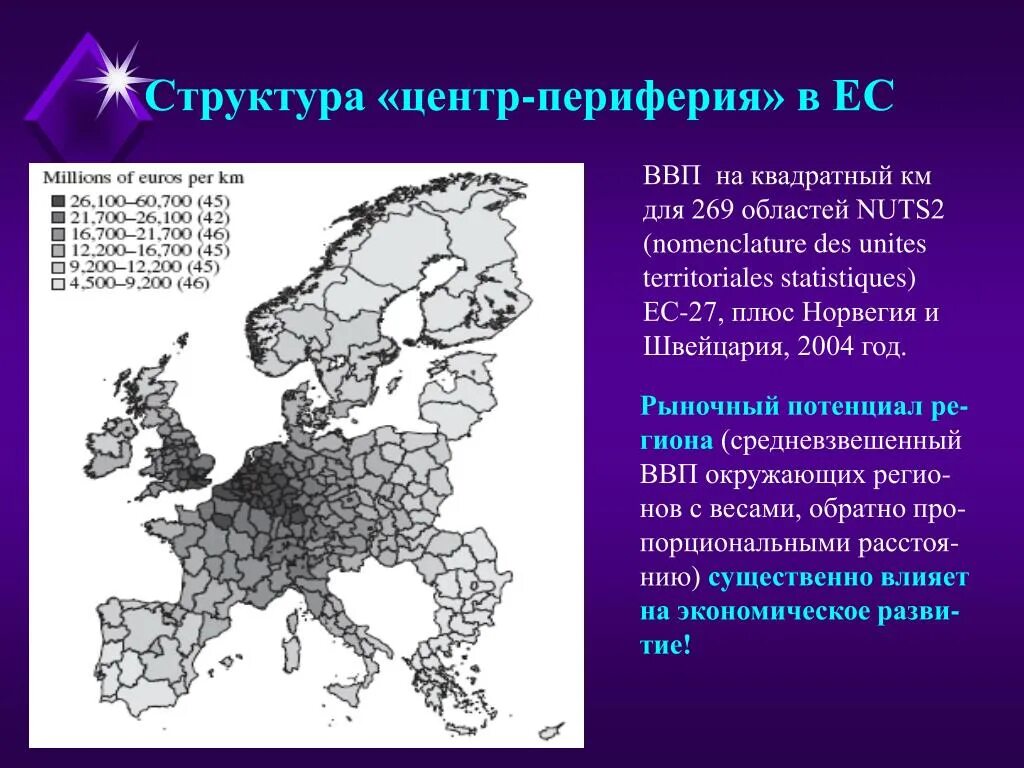 Структура «центр-периферия» в ЕС

Millions of euros per km
26,100–60,700 (45)
21,700–26,100 (42)
16,700–21,700 (46)
12,200–16,700 (45)
9,200–12,200 (45)
4,500–9,200 (46)

ВВП на квадратный км для 269 областей NUTS2 (nomenclature des unites territoriales statistiques) ЕС-27, плюс Норвегия и Швейцария, 2004 год.

Рыночный потенциал региона (средневзвешенный ВВП окружающих регионов с весами, обратно пропорциональными расстоянию) существенно влияет на экономическое развитие!